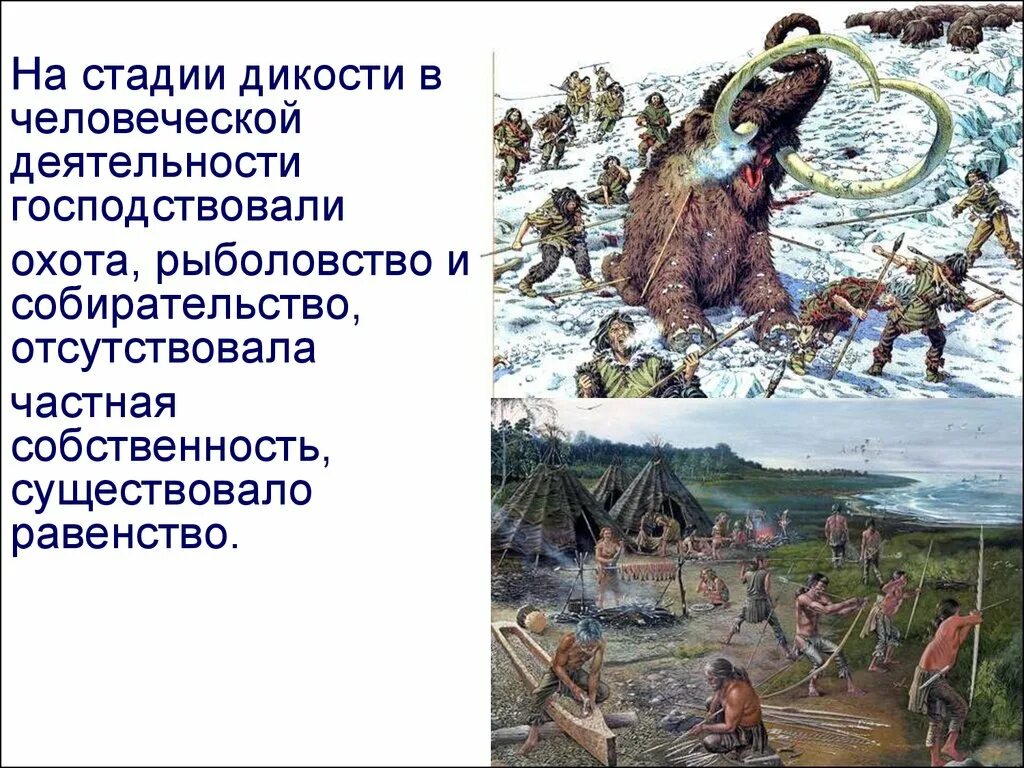 На стадии дикости в человеческой деятельности господствовали

охота, рыболовство и собирательство, отсутствовала

частная собственность, существовало равенство.